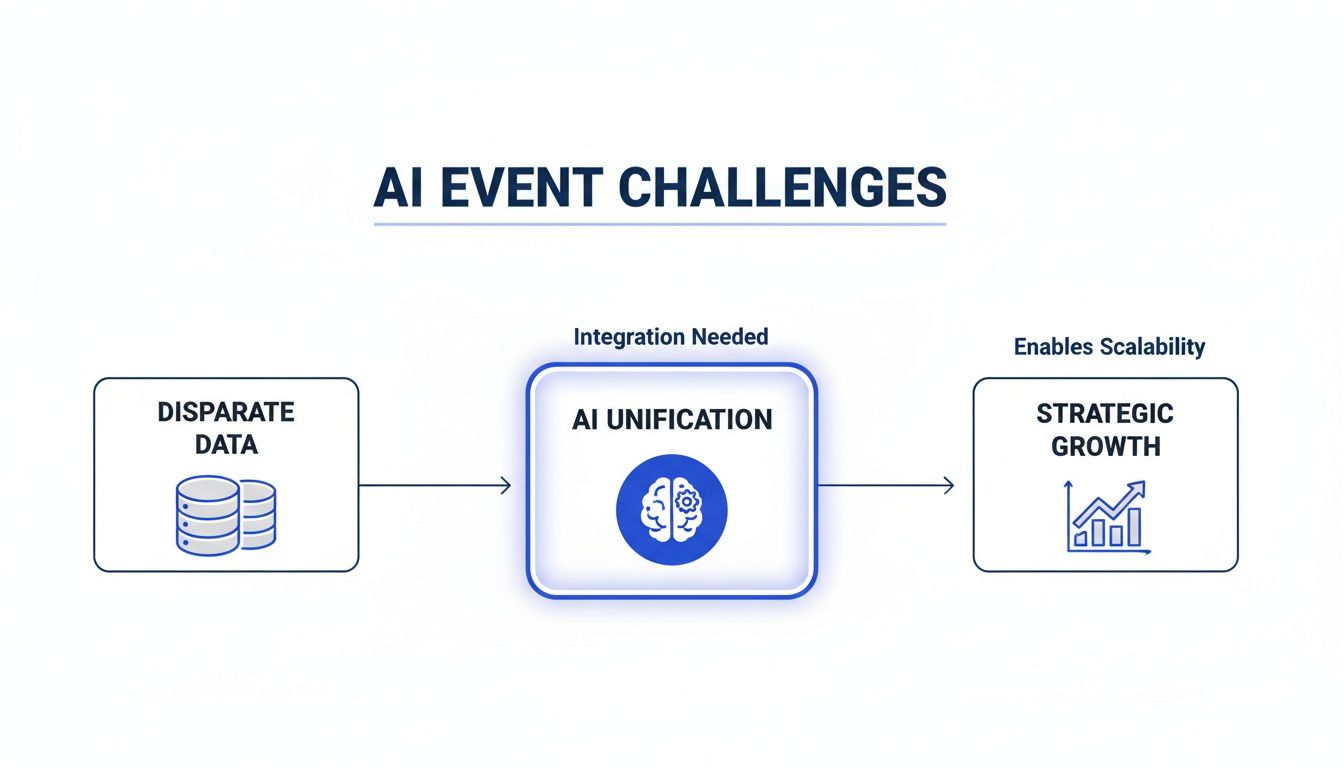 AI EVENT CHALLENGES

DISPARATE DATA

Integration Needed

AI UNIFICATION

Enables Scalability

STRATEGIC GROWTH